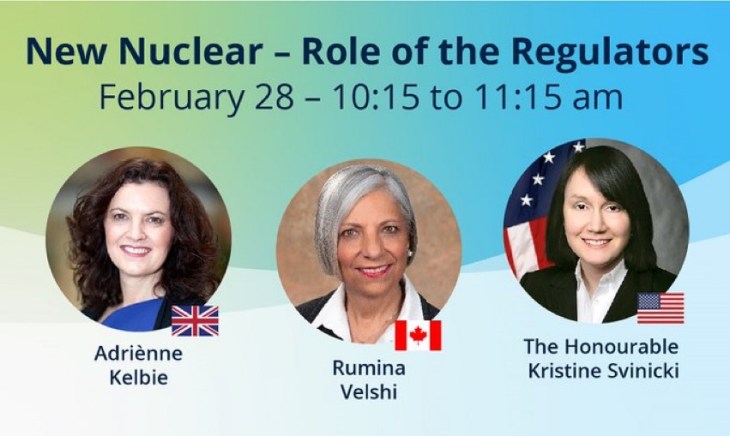 New Nuclear – Role of the Regulators
February 28 – 10:15 to 11:15 am

Adriènne Kelbie

Rumina Velshi

The Honourable Kristine Svinicki